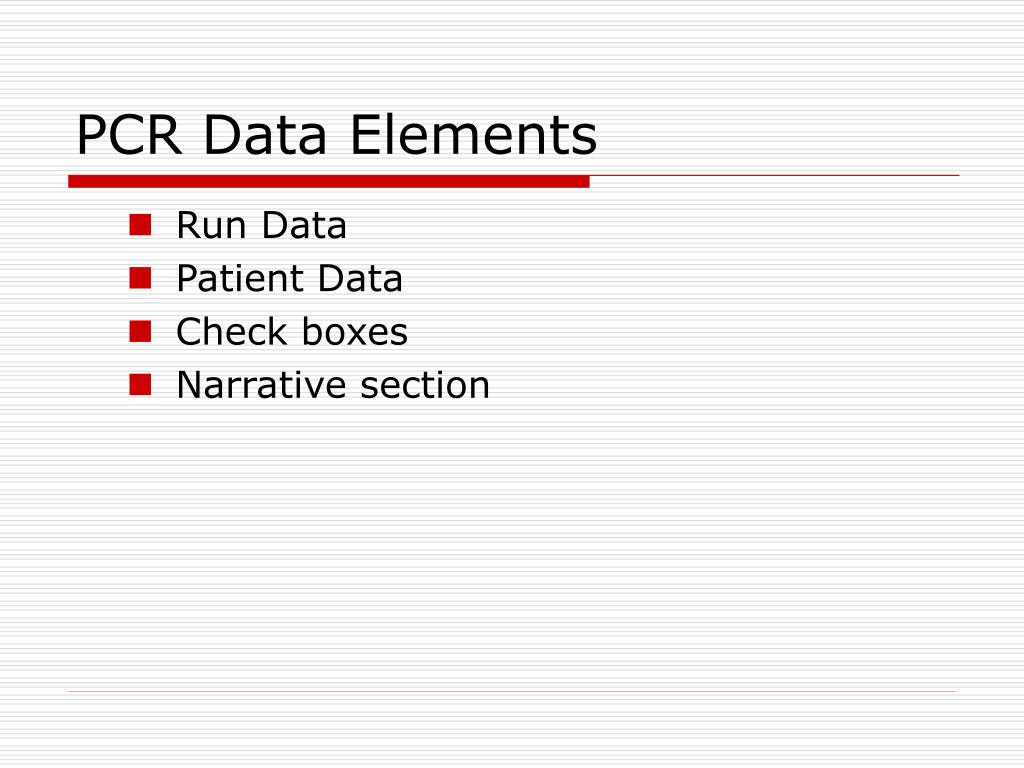 PCR Data Elements

- Run Data
- Patient Data
- Check boxes
- Narrative section